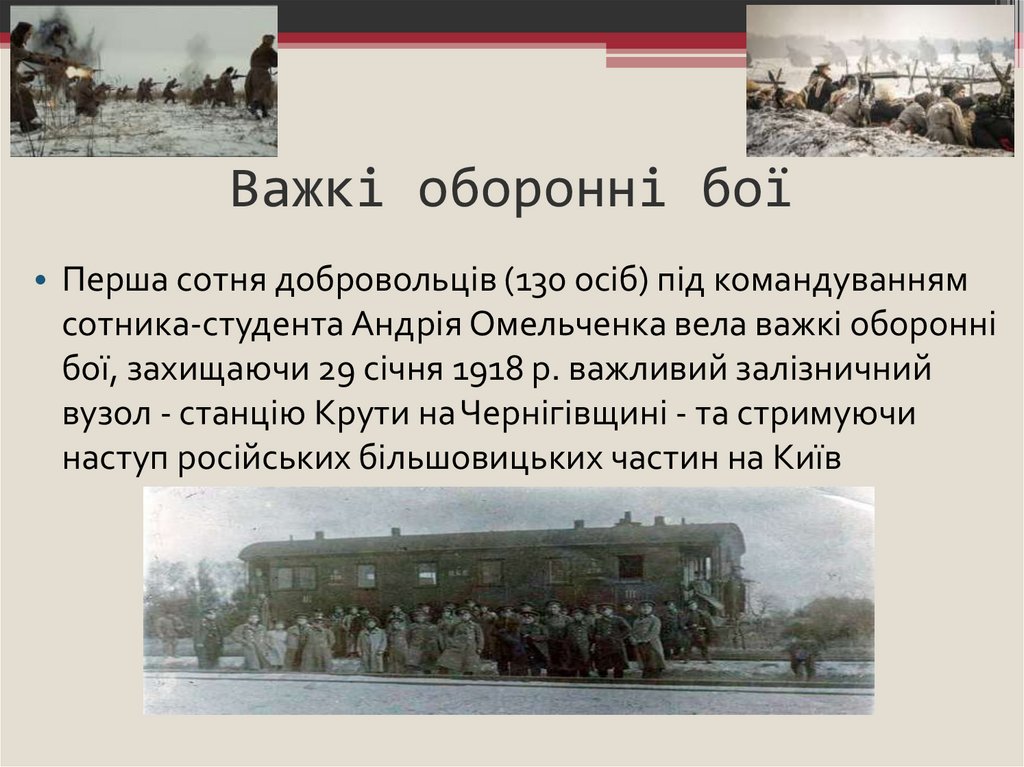 Важкі оборонні бої

• Перша сотня добровольців (130 осіб) під командуванням сотника-студента Андрія Омельченка вела важкі оборонні бої, захищаючи 29 січня 1918 р. важливий залізничний вузол - станцію Крути на Чернігівщині - та стримуючи наступ російських більшовицьких частин на Київ